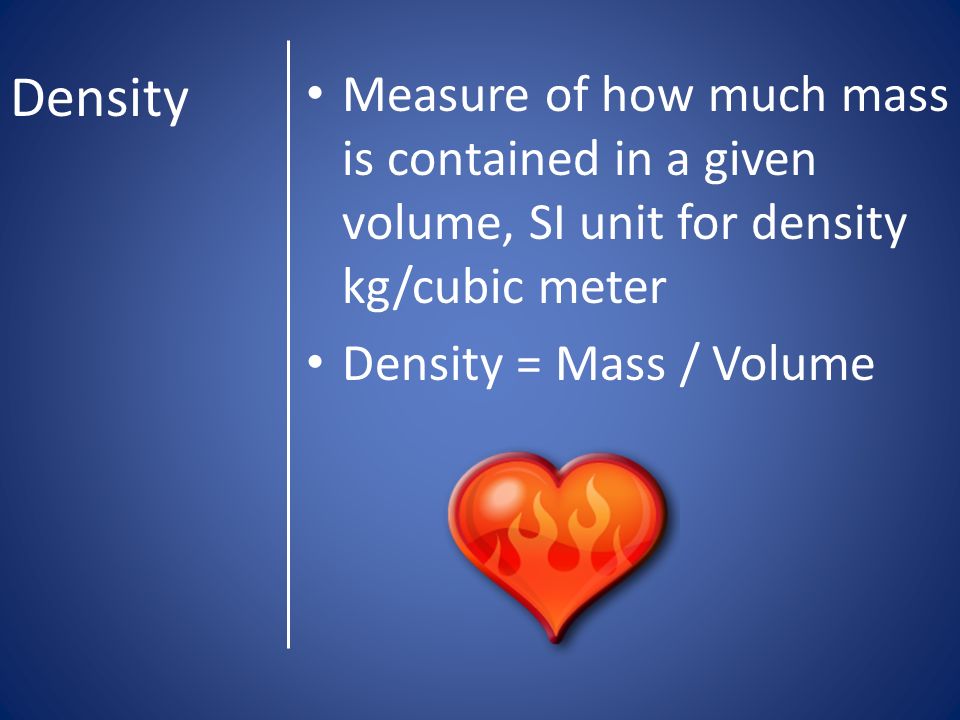 Density

• Measure of how much mass is contained in a given volume, SI unit for density kg/cubic meter
• Density = Mass / Volume